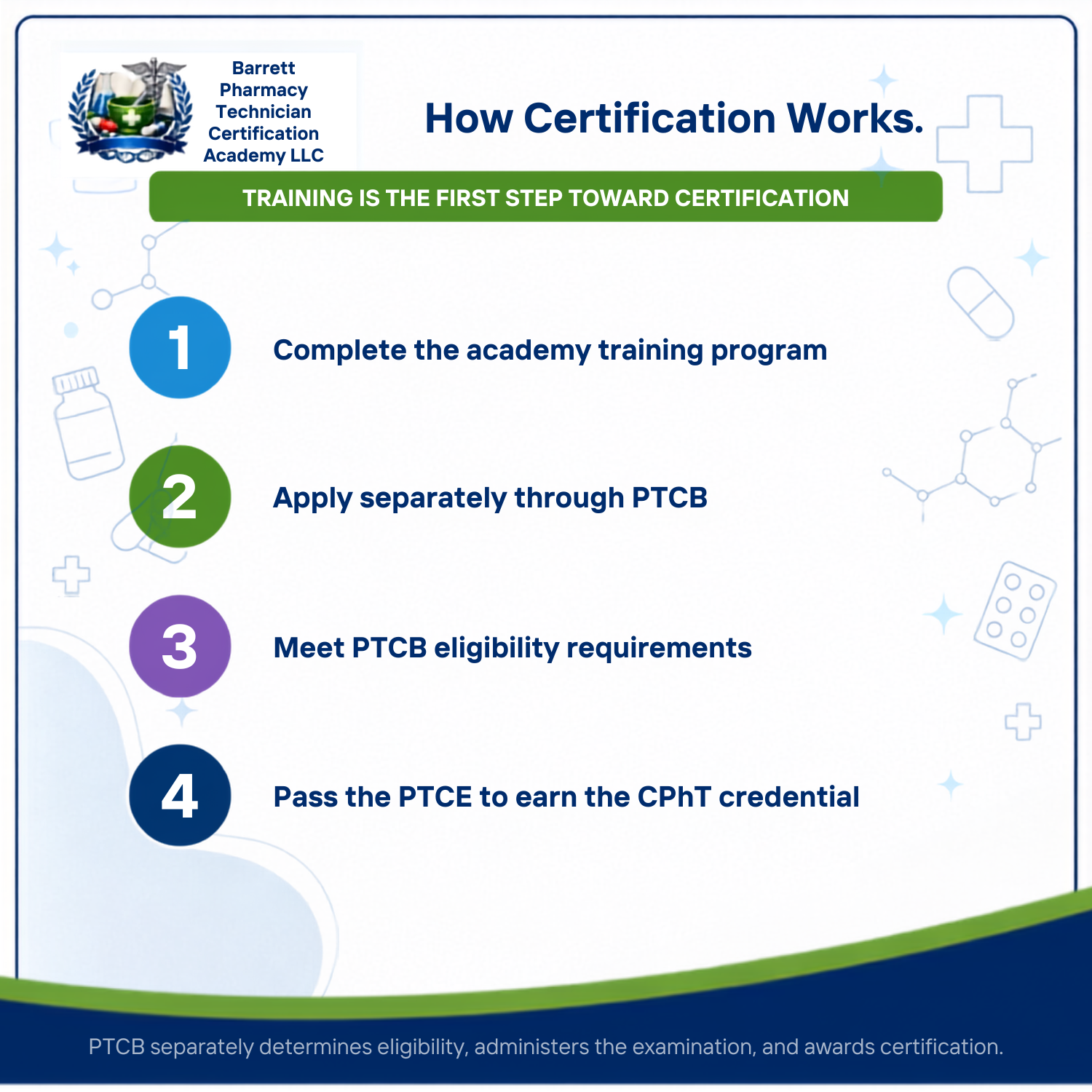 Barrett Pharmacy Technician Certification Academy LLC

How Certification Works.

TRAINING IS THE FIRST STEP TOWARD CERTIFICATION

1 Complete the academy training program

2 Apply separately through PTCB

3 Meet PTCB eligibility requirements

4 Pass the PTCE to earn the CPhT credential

PTCB separately determines eligibility, administers the examination, and awards certification.